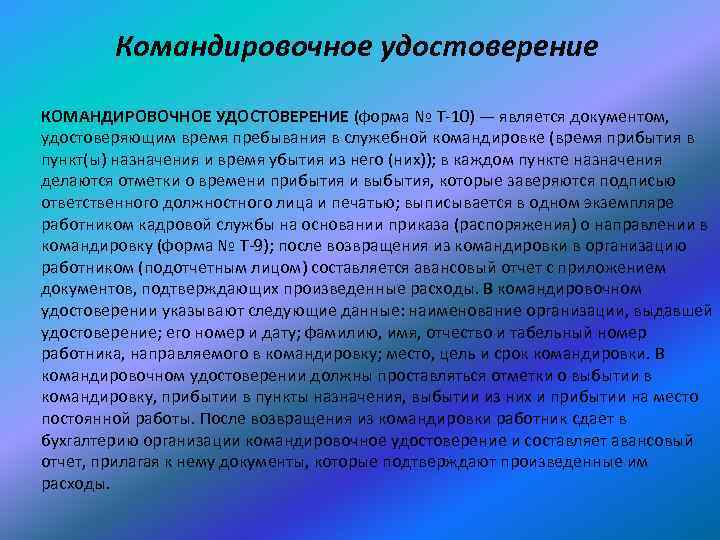 Командировочное удостоверение

КОМАНДИРОВОЧНОЕ УДОСТОВЕРЕНИЕ (форма № Т-10) — является документом, удостоверяющим время пребывания в служебной командировке (время прибытия в пункт(ы) назначения и время убытия из него (них)); в каждом пункте назначения делаются отметки о времени прибытия и выбытия, которые заверяются подписью ответственного должностного лица и печатью; выписывается в одном экземпляре работником кадровой службы на основании приказа (распоряжения) о направлении в командировку (форма № Т-9); после возвращения из командировки в организацию работником (подотчетным лицом) составляется авансовый отчет с приложением документов, подтверждающих произведенные расходы. В командировочном удостоверении указывают следующие данные: наименование организации, выдавшей удостоверение; его номер и дату; фамилию, имя, отчество и табельный номер работника, направляемого в командировку; место, цель и срок командировки. В командировочном удостоверении должны проставляться отметки о выбытии в командировку, прибытии в пункты назначения, выбытии из них и прибытии на место постоянной работы. После возвращения из командировки работник сдает в бухгалтерию организации командировочное удостоверение и составляет авансовый отчет, прилагая к нему документы, которые подтверждают произведенные им расходы.